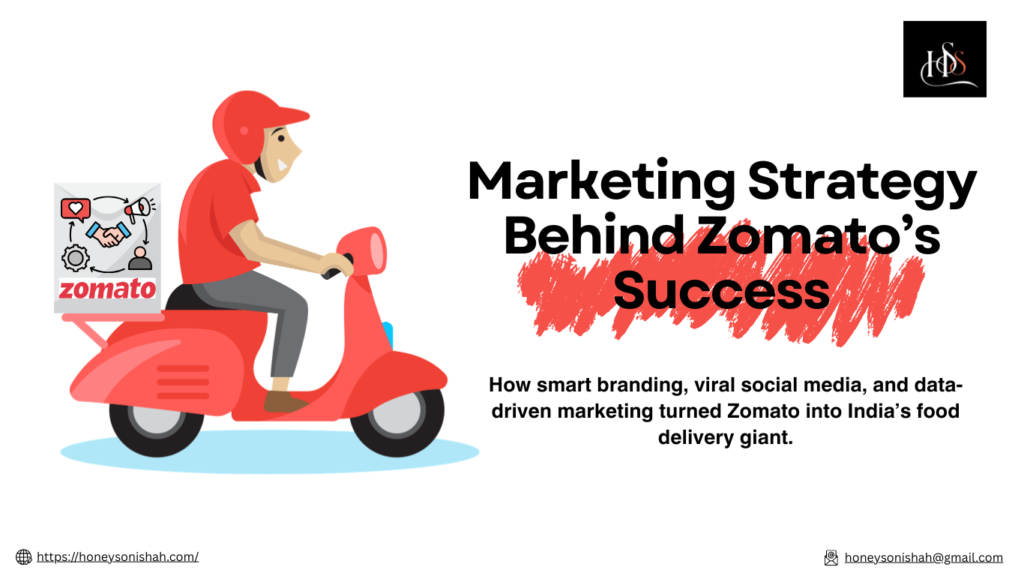 HSS

zomato

Marketing Strategy Behind Zomato's Success

How smart branding, viral social media, and data-driven marketing turned Zomato into India's food delivery giant.

https://honeysonishah.com/

honeysonishah@gmail.com